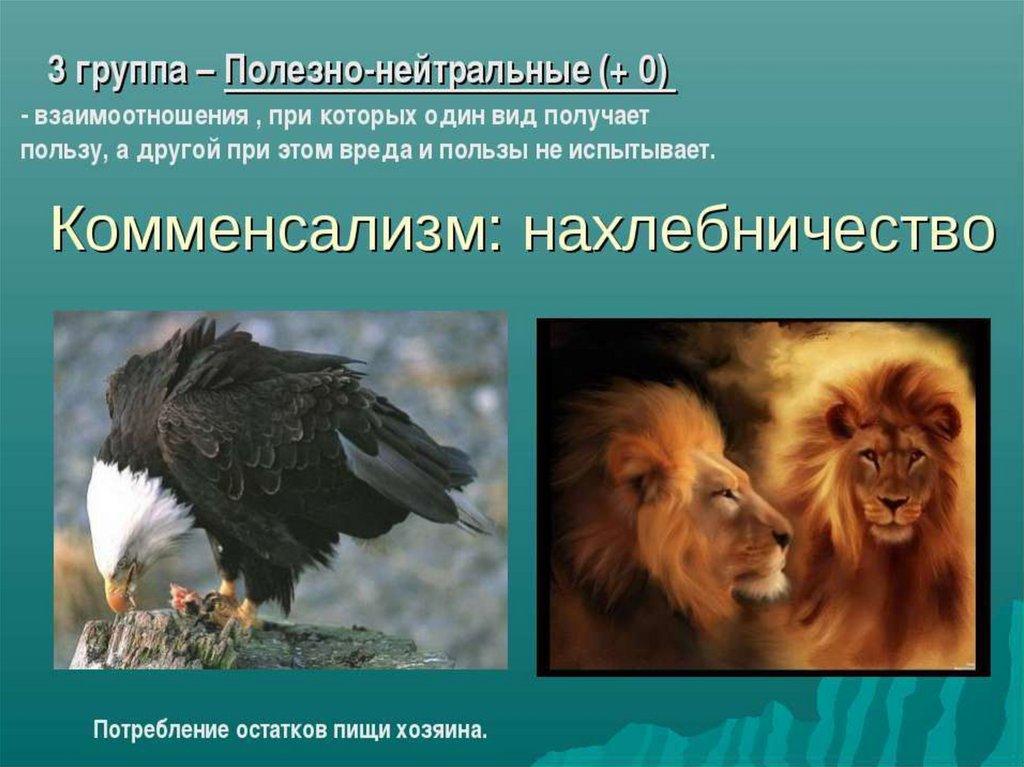 3 группа – Полезно-нейтральные (+ 0)

- взаимоотношения , при которых один вид получает пользу, а другой при этом вреда и пользы не испытывает.

Комменсализм: нахлебничество

Потребление остатков пищи хозяина.